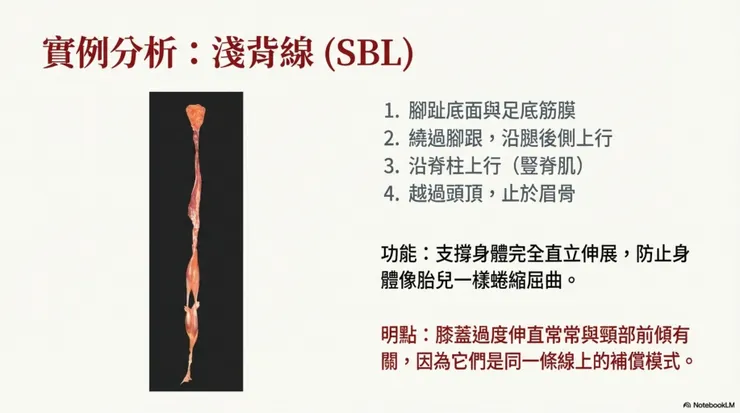 實例分析：淺背線 (SBL)

1. 腳趾底面與足底筋膜
2. 繞過腳跟，沿腿後側上行
3. 沿脊柱上行（豎脊肌）
4. 越過頭頂，止於眉骨

功能：支撐身體完全直立伸展，防止身體像胎兒一樣蜷縮屈曲。

明點：膝蓋過度伸直常常與頸部前傾有關，因為它們是同一條線上的補償模式。

NotebookLM